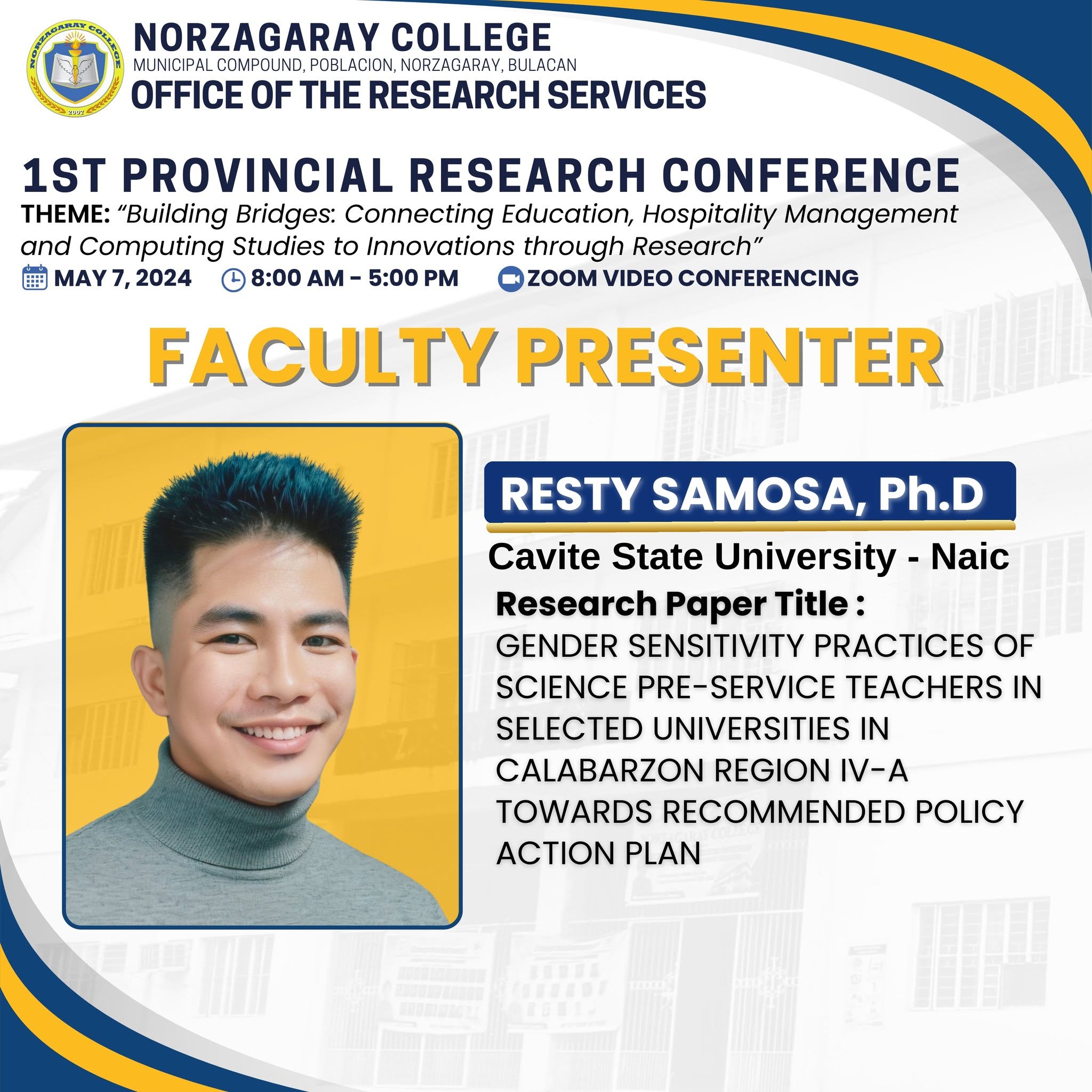 NORZAGARAY COLLEGE
MUNICIPAL COMPOUND, POBLACION, NORZAGARAY, BULACAN
OFFICE OF THE RESEARCH SERVICES

1ST PROVINCIAL RESEARCH CONFERENCE

THEME: "Building Bridges: Connecting Education, Hospitality Management and Computing Studies to Innovations through Research"

MAY 7, 2024 8:00 AM - 5:00 PM ZOOM VIDEO CONFERENCING

FACULTY PRESENTER

RESTY SAMOSA, Ph.D

Cavite State University - Naic

Research Paper Title :

GENDER SENSITIVITY PRACTICES OF SCIENCE PRE-SERVICE TEACHERS IN SELECTED UNIVERSITIES IN CALABARZON REGION IV-A TOWARDS RECOMMENDED POLICY ACTION PLAN